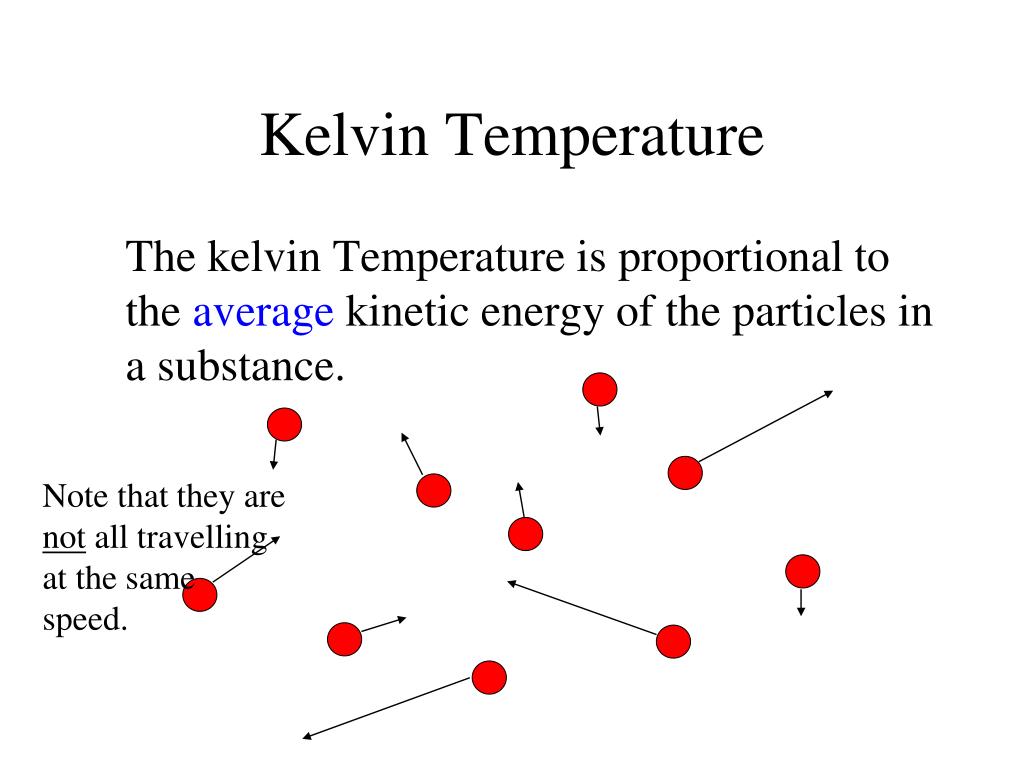 Kelvin Temperature

The kelvin Temperature is proportional to the average kinetic energy of the particles in a substance.

Note that they are not all travelling at the same speed.